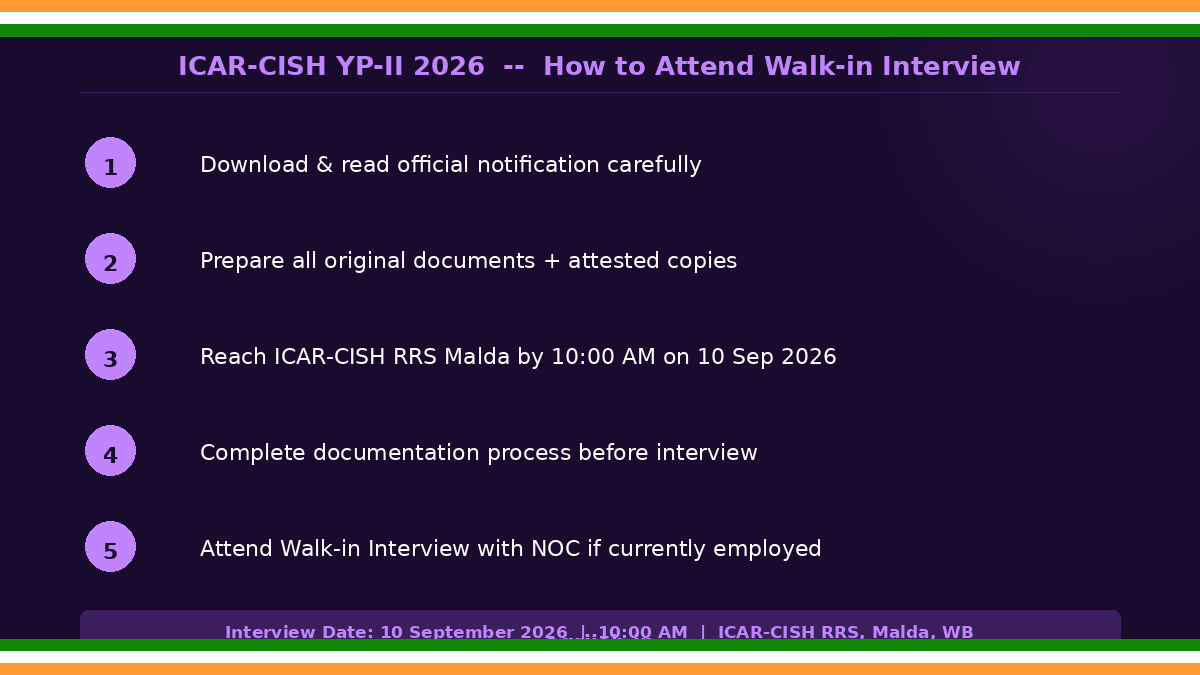 ICAR-CISH YP-II 2026 -- How to Attend Walk-in Interview

1 Download & read official notification carefully

2 Prepare all original documents + attested copies

3 Reach ICAR-CISH RRS Malda by 10:00 AM on 10 Sep 2026

4 Complete documentation process before interview

5 Attend Walk-in Interview with NOC if currently employed

Interview Date: 10 September 2026 | 10:00 AM | ICAR-CISH RRS, Malda, WB